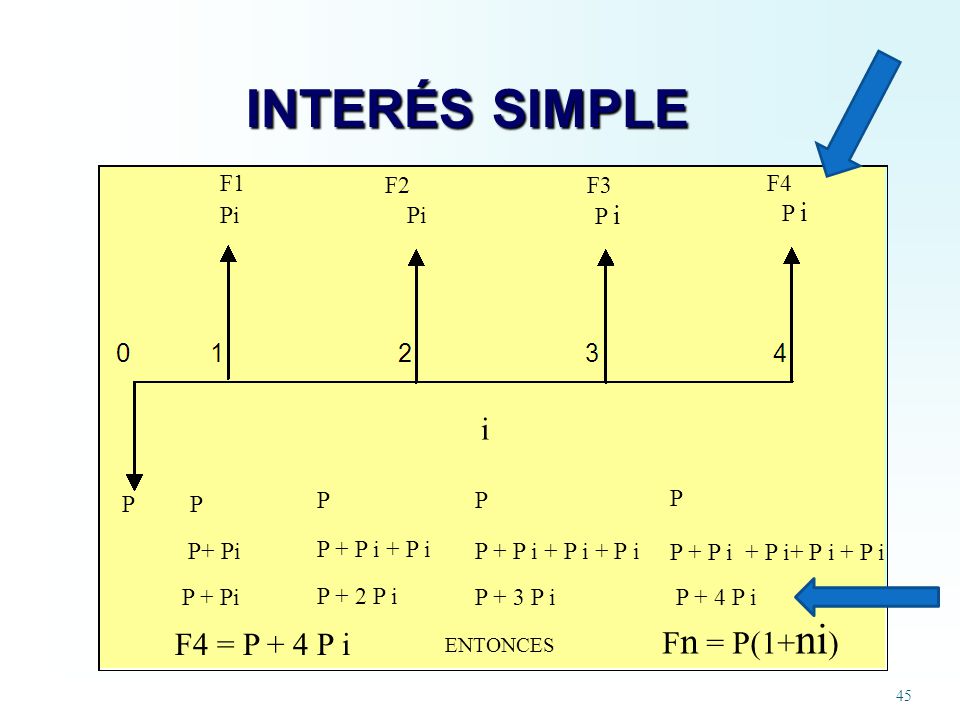 INTERÉS SIMPLE

F1 Pi
F2 Pi
F3 P i
F4 P i

0 1 2 3 4

i

P

P
P+ Pi
P + Pi

P
P + P i + P i
P + 2 P i

P
P + P i + P i + P i
P + 3 P i

P
P + P i + P i+ P i + P i
P + 4 P i

F4 = P + 4 P i ENTONCES Fn = P(1+ni)

45